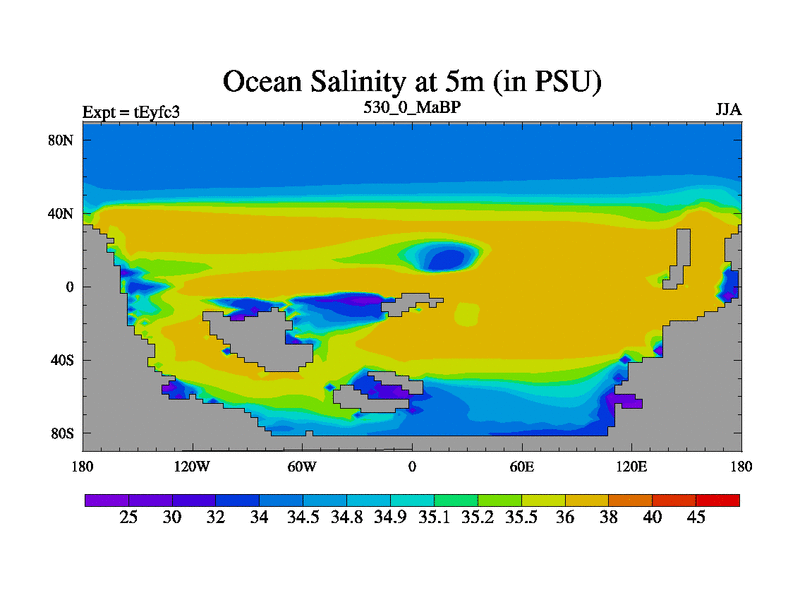 Ocean Salinity at 5m (in PSU)

Expt = tEyfc3

530_0_MaBP

JJA

80N

40N

0

40S

80S

180

120W

60W

0

60E

120E

180

25 30 32 34 34.5 34.8 34.9 35.1 35.2 35.5 36 38 40 45